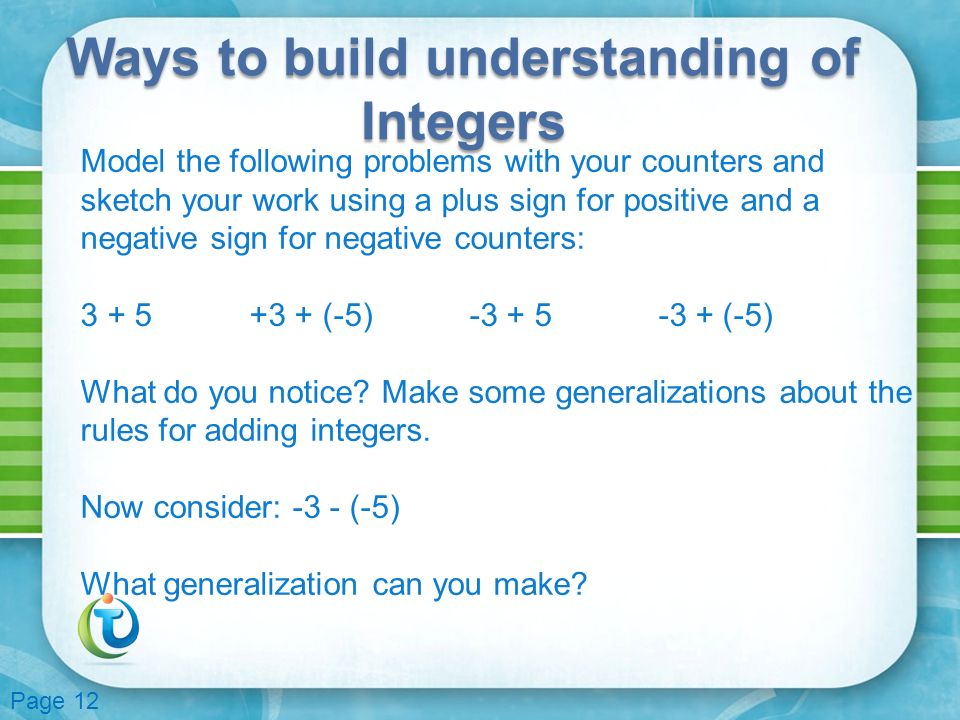 Ways to build understanding of Integers

Model the following problems with your counters and sketch your work using a plus sign for positive and a negative sign for negative counters:

$3 + 5$ $+3 + (-5)$ $-3 + 5$ $-3 + (-5)$

What do you notice? Make some generalizations about the rules for adding integers.

Now consider: $-3 - (-5)$

What generalization can you make?

Page 12